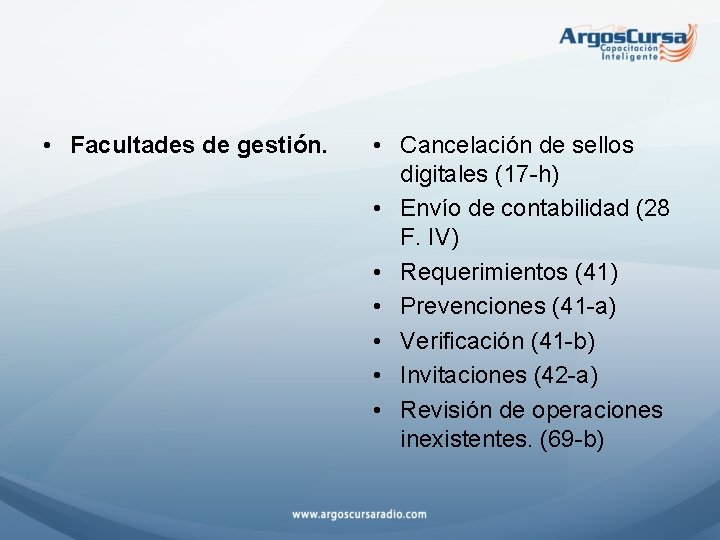 ArgosCursa
Capacitación Inteligente

• Facultades de gestión.

• Cancelación de sellos digitales (17-h)
• Envío de contabilidad (28 F. IV)
• Requerimientos (41)
• Prevenciones (41-a)
• Verificación (41-b)
• Invitaciones (42-a)
• Revisión de operaciones inexistentes. (69-b)

www.argoscursaradio.com